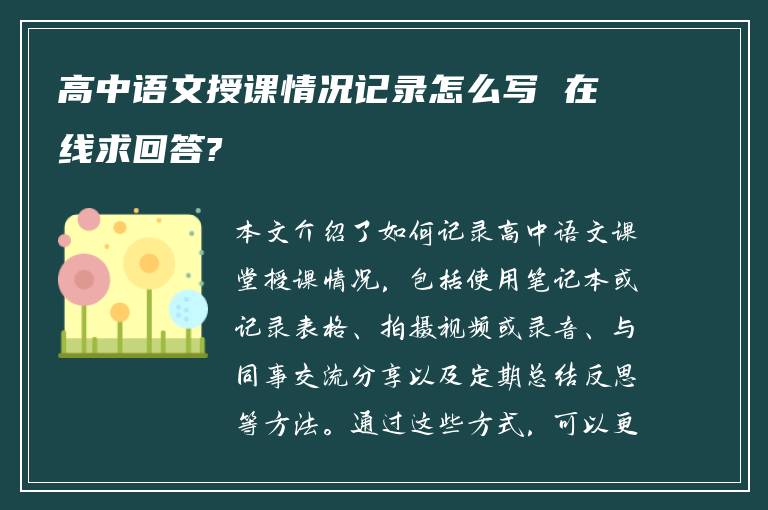 高中语文授课情况记录怎么写 在线求回答?

本文介绍了如何记录高中语文课堂授课情况，包括使用笔记本或记录表格、拍摄视频或录音、与同事交流分享以及定期总结反思等方法。通过这些方式，可以更